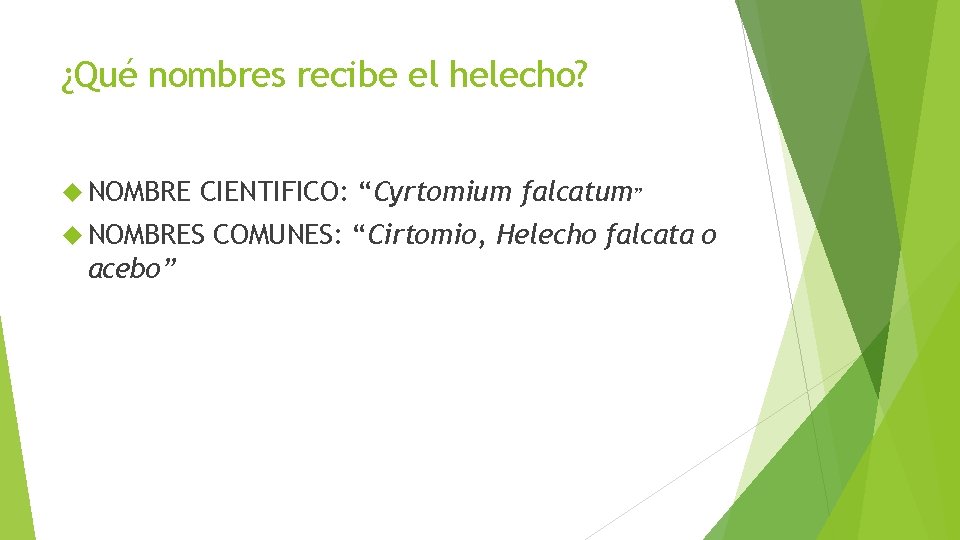 ¿Qué nombres recibe el helecho?

NOMBRE CIENTIFICO: “Cyrtomium falcatum”

NOMBRES COMUNES: “Cirtomio, Helecho falcata o acebo”